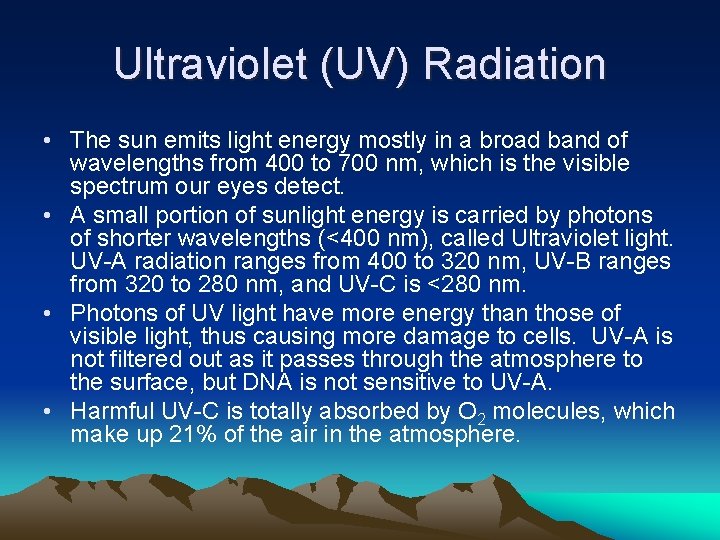 Ultraviolet (UV) Radiation

• The sun emits light energy mostly in a broad band of wavelengths from 400 to 700 nm, which is the visible spectrum our eyes detect.
• A small portion of sunlight energy is carried by photons of shorter wavelengths (<400 nm), called Ultraviolet light. UV-A radiation ranges from 400 to 320 nm, UV-B ranges from 320 to 280 nm, and UV-C is <280 nm.
• Photons of UV light have more energy than those of visible light, thus causing more damage to cells. UV-A is not filtered out as it passes through the atmosphere to the surface, but DNA is not sensitive to UV-A.
• Harmful UV-C is totally absorbed by $O_2$ molecules, which make up 21% of the air in the atmosphere.